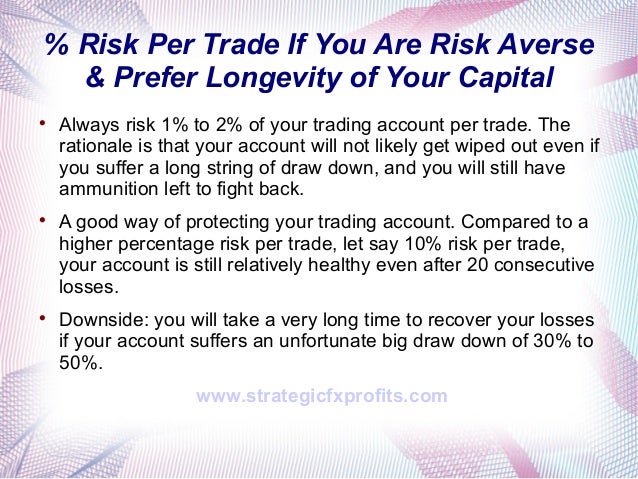 % Risk Per Trade If You Are Risk Averse & Prefer Longevity of Your Capital

• Always risk 1% to 2% of your trading account per trade. The rationale is that your account will not likely get wiped out even if you suffer a long string of draw down, and you will still have ammunition left to fight back.

• A good way of protecting your trading account. Compared to a higher percentage risk per trade, let say 10% risk per trade, your account is still relatively healthy even after 20 consecutive losses.

• Downside: you will take a very long time to recover your losses if your account suffers an unfortunate big draw down of 30% to 50%.

www.strategicfxprofits.com